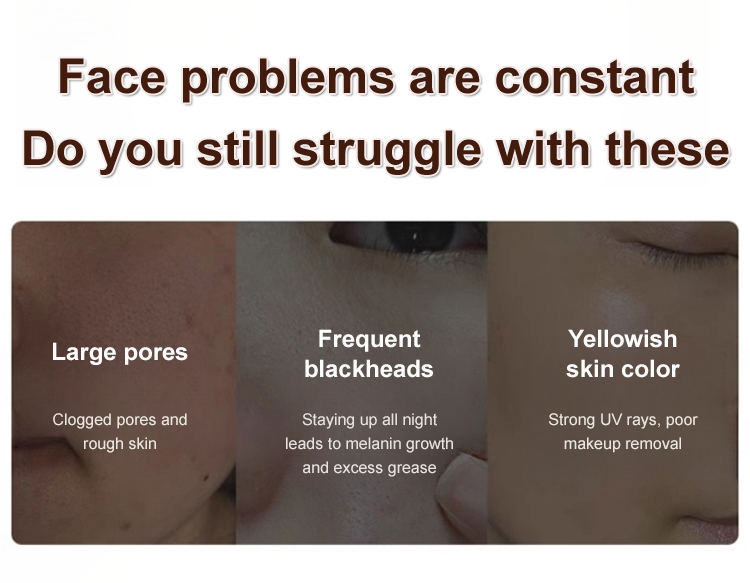 Face problems are constant
Do you still struggle with these

Large pores

Clogged pores and rough skin

Frequent blackheads

Staying up all night leads to melanin growth and excess grease

Yellowish skin color

Strong UV rays, poor makeup removal